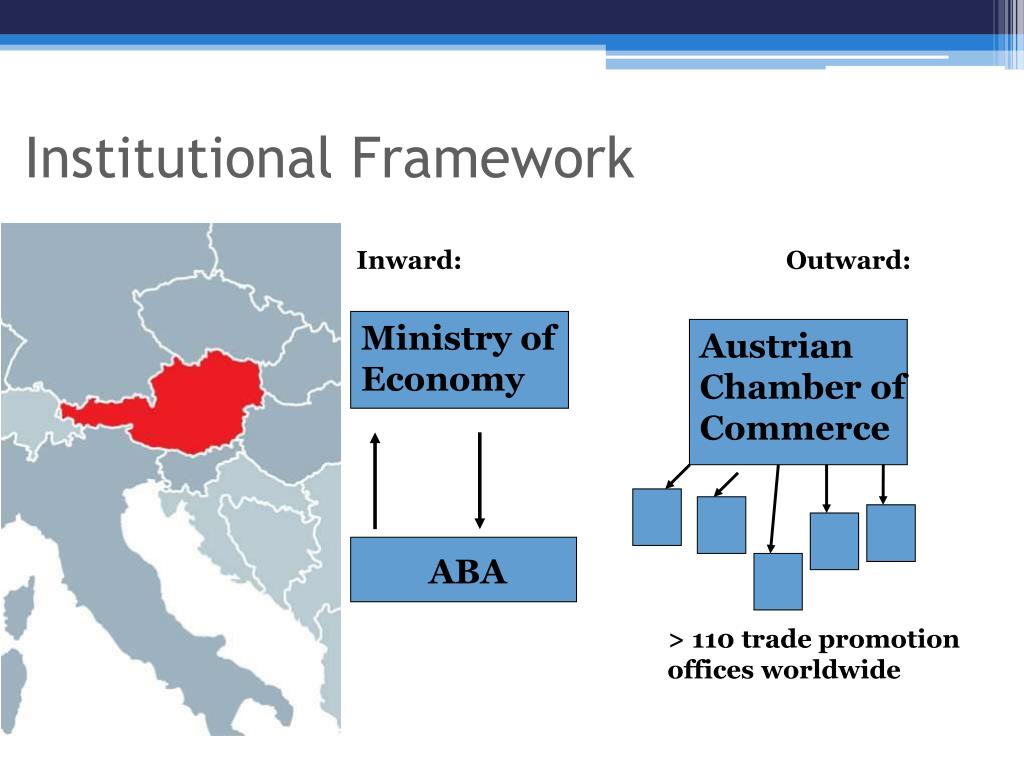 Institutional Framework

Inward:

Ministry of Economy

ABA

Outward:

Austrian Chamber of Commerce

> 110 trade promotion offices worldwide